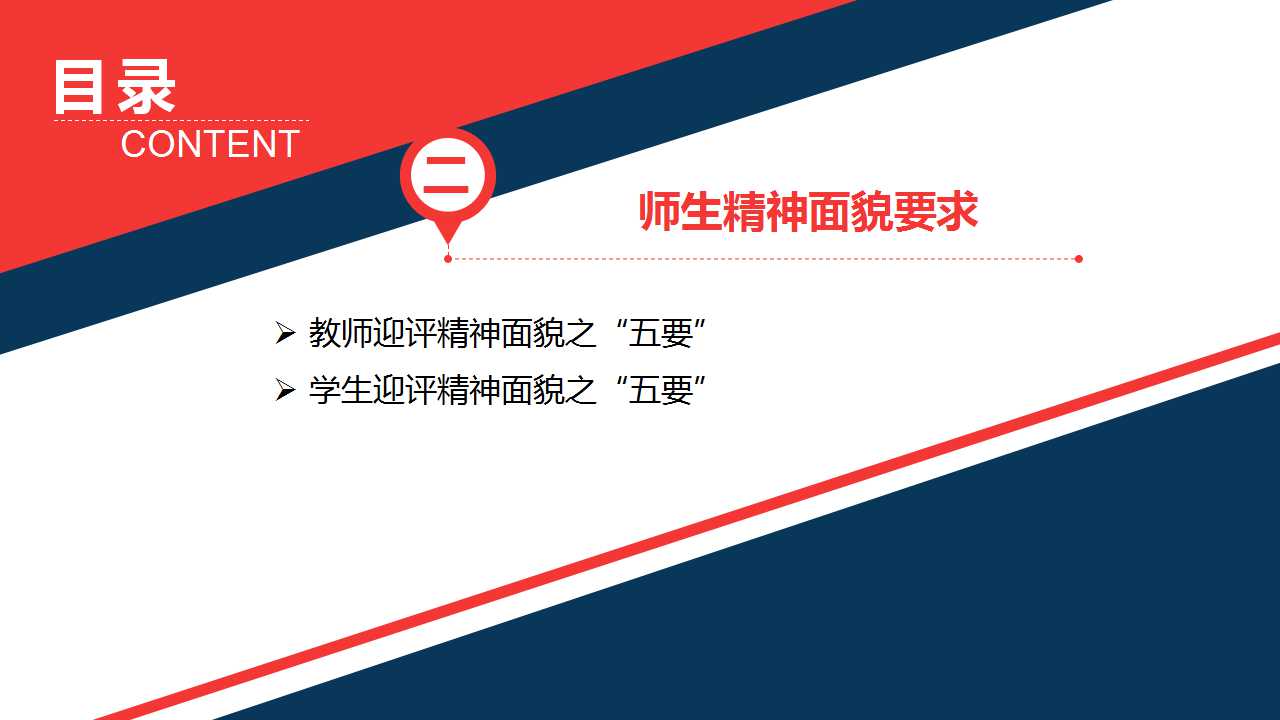 目录
CONTENT

二

师生精神面貌要求

➢ 教师迎评精神面貌之“五要”
➢ 学生迎评精神面貌之“五要”